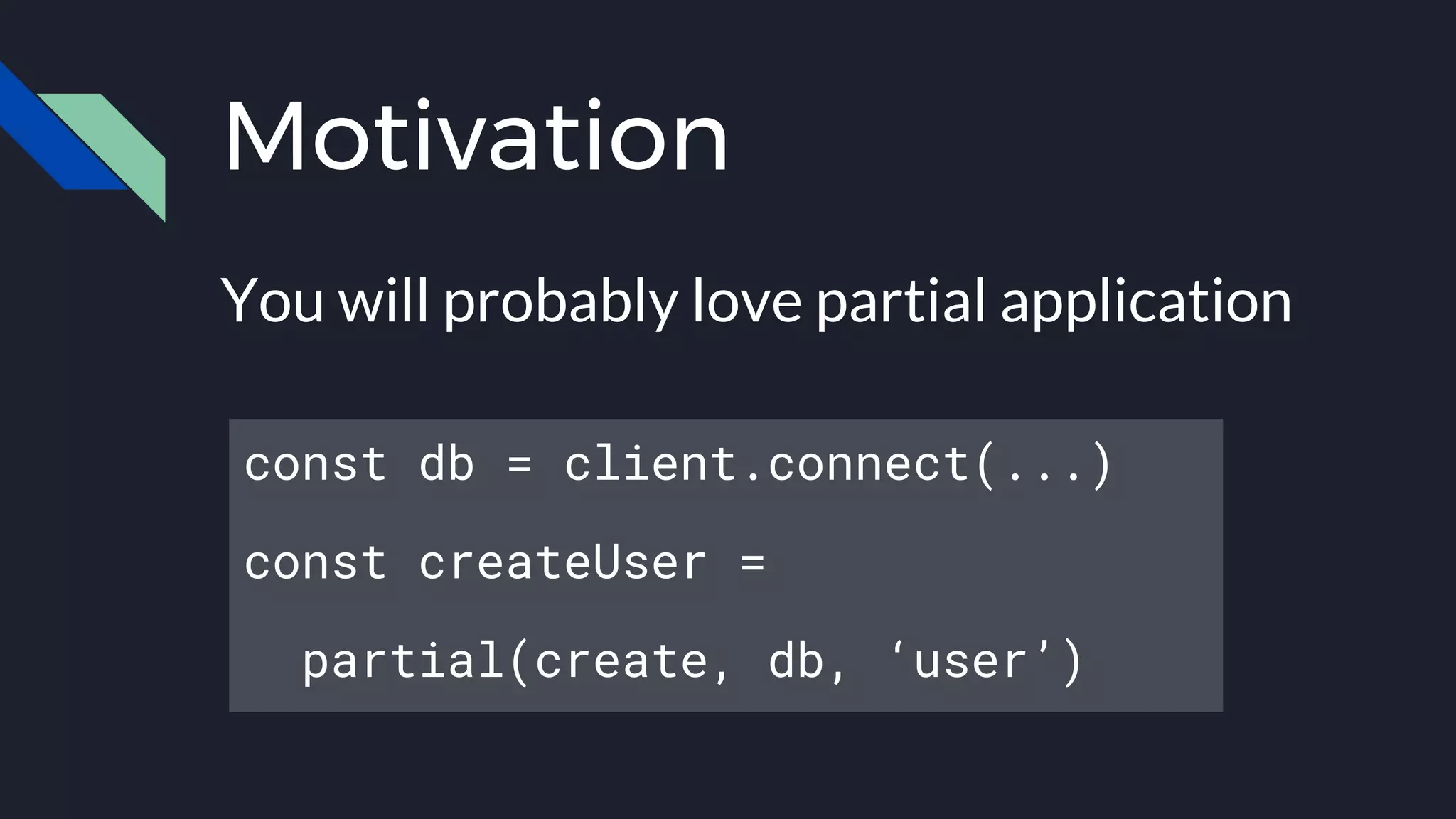 Motivation

You will probably love partial application

const db = client.connect(...)

const createUser =

  partial(create, db, ‘user’)